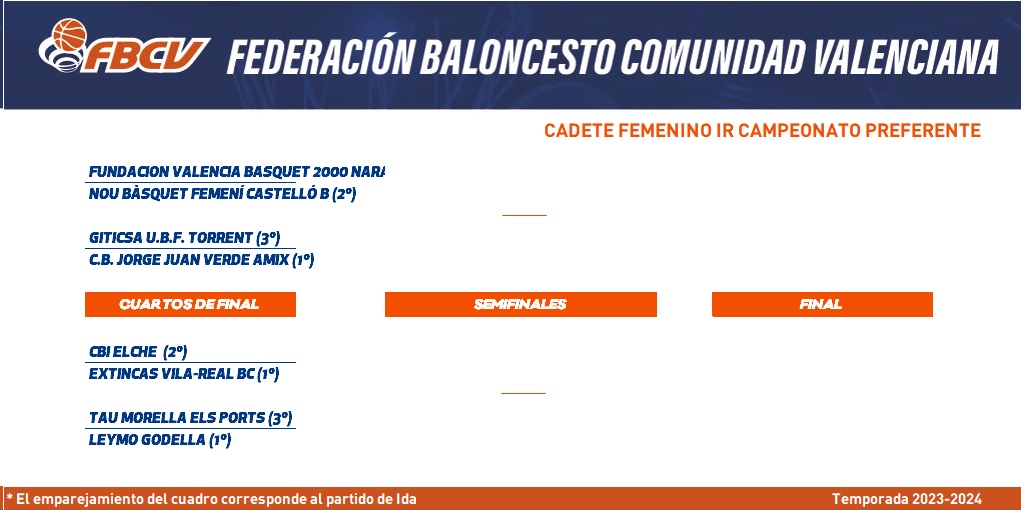 FBCV FEDERACIÓN BALONCESTO COMUNIDAD VALENCIANA

CADETE FEMENINO IR CAMPEONATO PREFERENTE

FUNDACION VALENCIA BASQUET 2000 NARA
NOU BÀSQUET FEMENÍ CASTELLÓ B (2º)

GITICSA U.B.F. TORRENT (3º)
C.B. JORGE JUAN VERDE AMIX (1º)

CUARTOS DE FINAL

SEMIFINALES

FINAL

CBI ELCHE (2º)
EXTINCAS VILA-REAL BC (1º)

TAU MORELLA ELS PORTS (3º)
LEYMO GODELLA (1º)

* El emparejamiento del cuadro corresponde al partido de Ida

Temporada 2023-2024